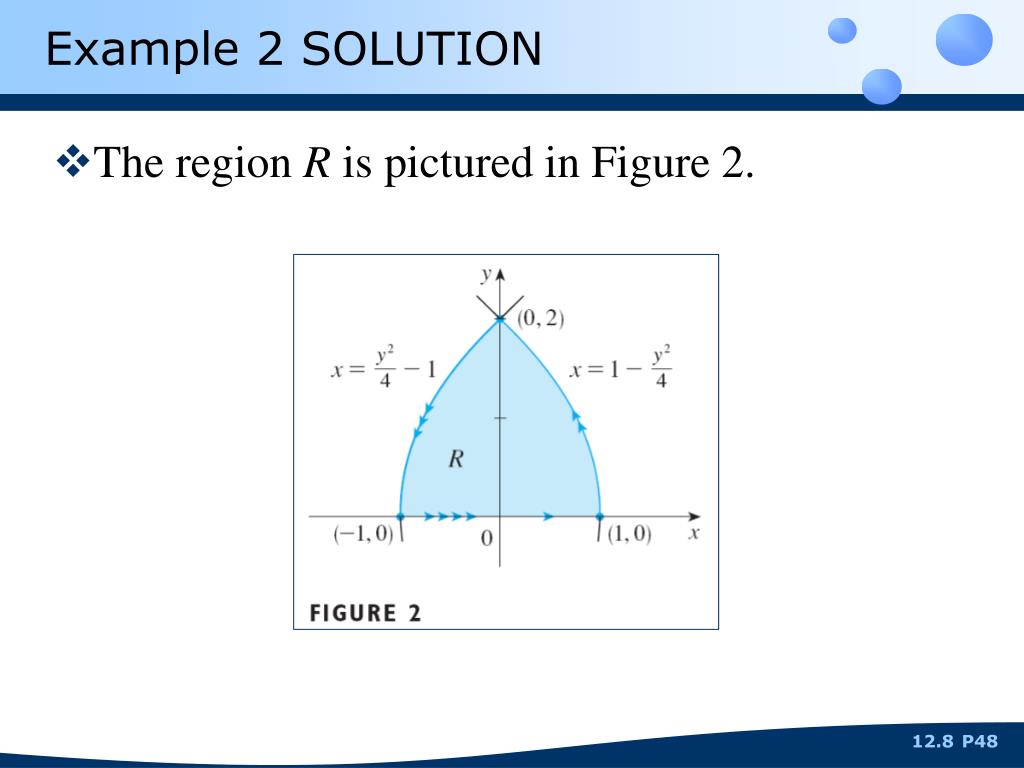 Example 2 SOLUTION

❖The region $R$ is pictured in Figure 2.

$y$

$(0, 2)$

$x = \frac{y^2}{4} - 1$

$x = 1 - \frac{y^2}{4}$

$R$

$(-1, 0)$

$0$

$(1, 0)$

$x$

FIGURE 2

12.8 P48